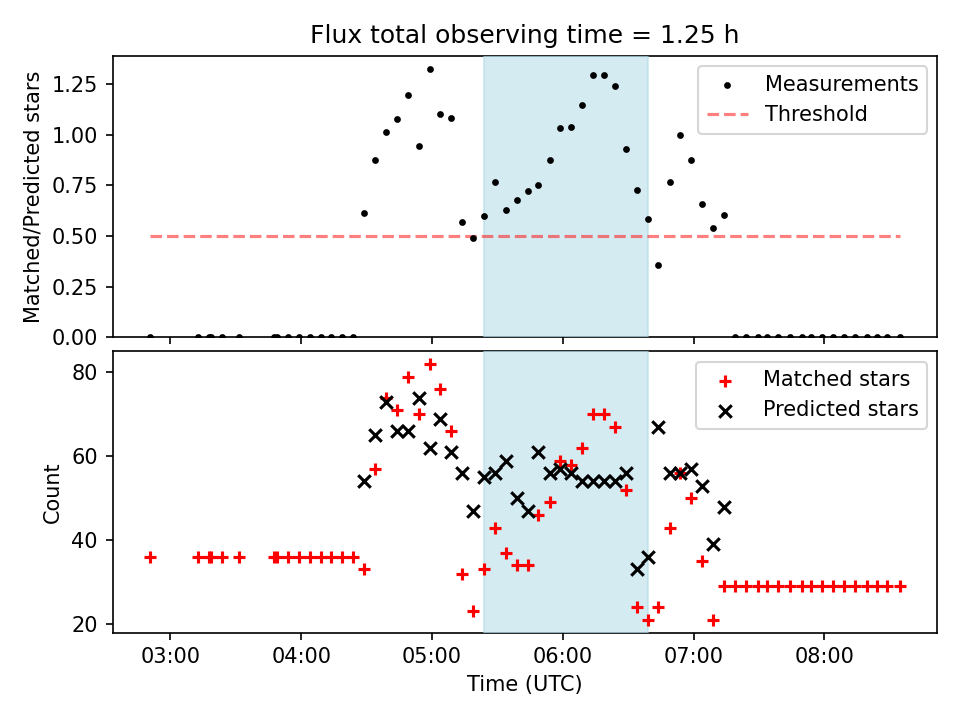 Flux total observing time = 1.25 h

Matched/Predicted stars

1.25
1.00
0.75
0.50
0.25
0.00

Measurements
Threshold

Count

80
60
40
20

Matched stars
Predicted stars

03:00
04:00
05:00
06:00
07:00
08:00

Time (UTC)